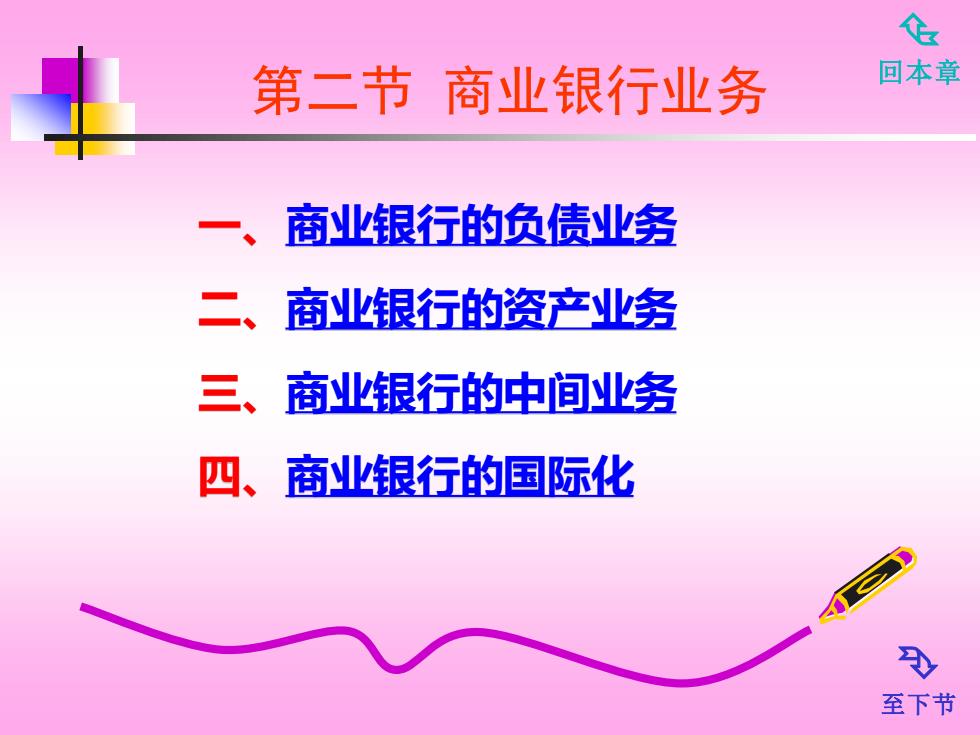 回本章

第二节 商业银行业务

一、商业银行的负债业务

二、商业银行的资产业务

三、商业银行的中间业务

四、商业银行的国际化

至下节